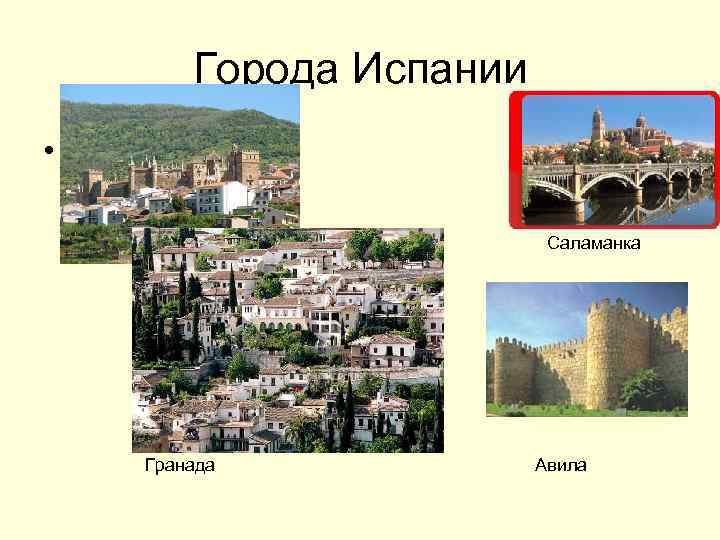 Города Испании

Саламанка

Гранада

Авила